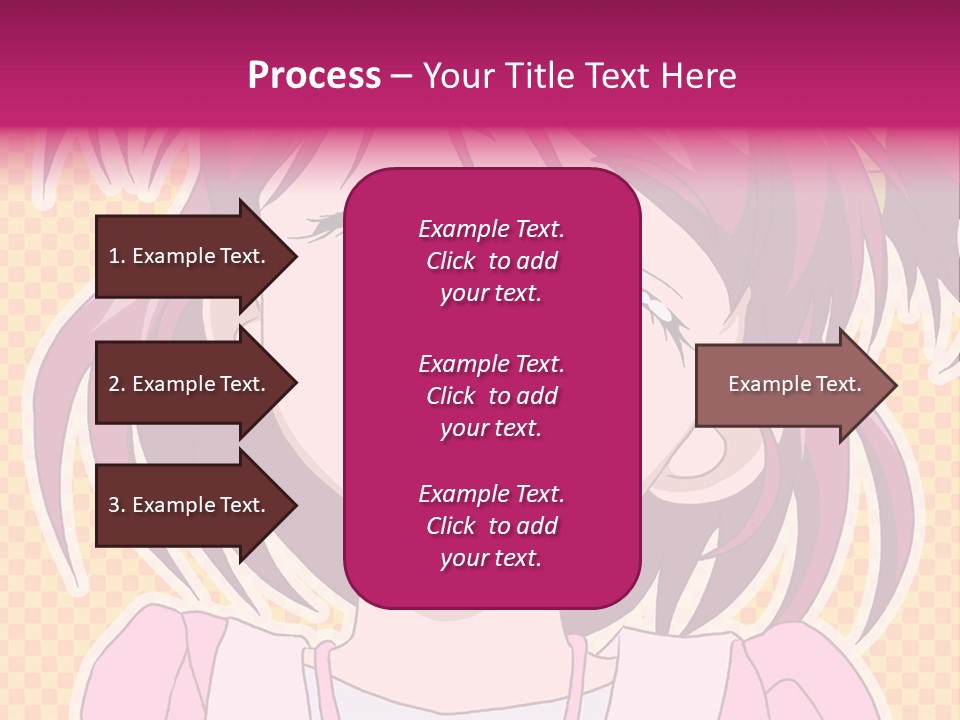 Process – Your Title Text Here

1. Example Text.

2. Example Text.

3. Example Text.

Example Text. Click to add your text.

Example Text. Click to add your text.

Example Text. Click to add your text.

Example Text.